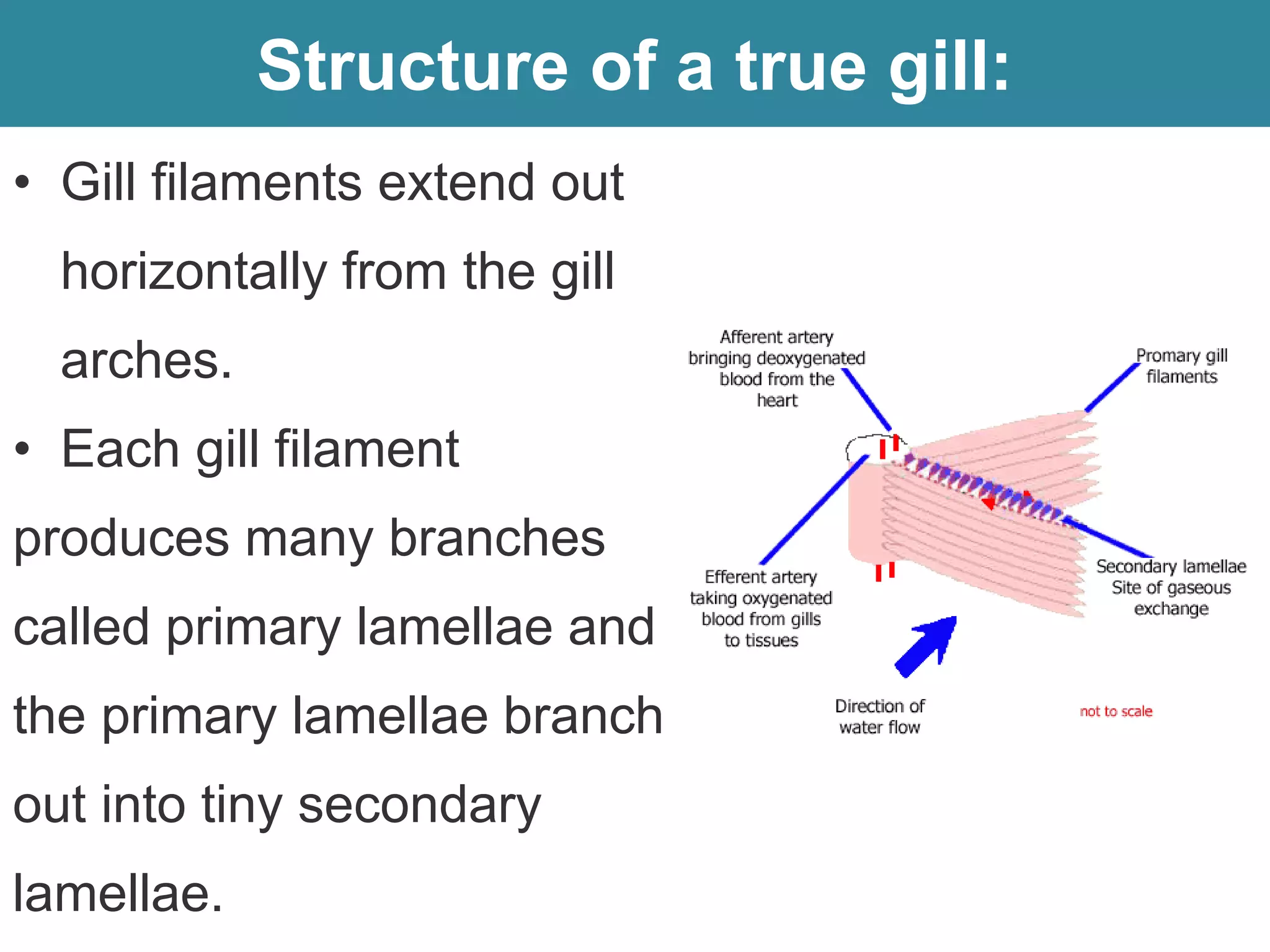 Structure of a true gill:

• Gill filaments extend out horizontally from the gill arches.

• Each gill filament produces many branches called primary lamellae and the primary lamellae branch out into tiny secondary lamellae.

Afferent artery bringing deoxygenated blood from the heart

Promary gill filaments

Efferent artery taking oxygenated blood from gills to tissues

Secondary lamellae Site of gaseous exchange

Direction of water flow

not to scale